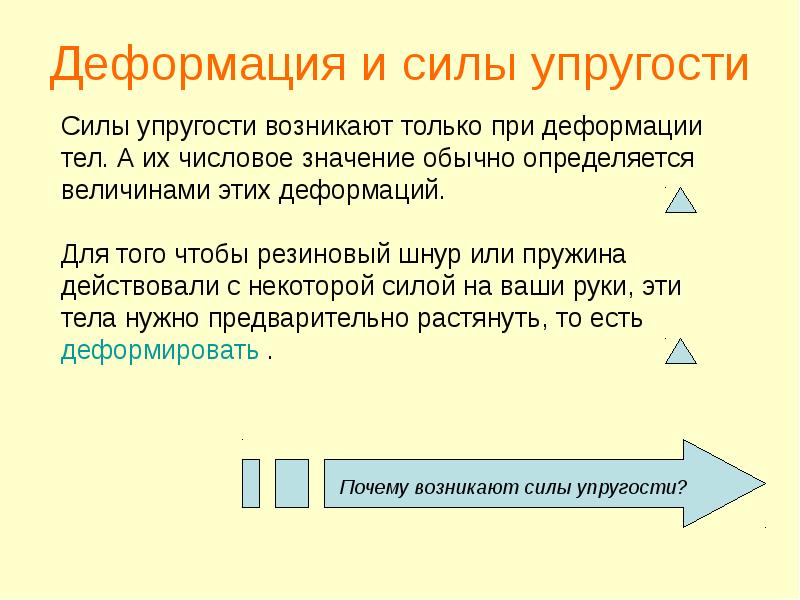 Деформация и силы упругости

Силы упругости возникают только при деформации тел. А их числовое значение обычно определяется величинами этих деформаций.

Для того чтобы резиновый шнур или пружина действовали с некоторой силой на ваши руки, эти тела нужно предварительно растянуть, то есть деформировать .

Почему возникают силы упругости?